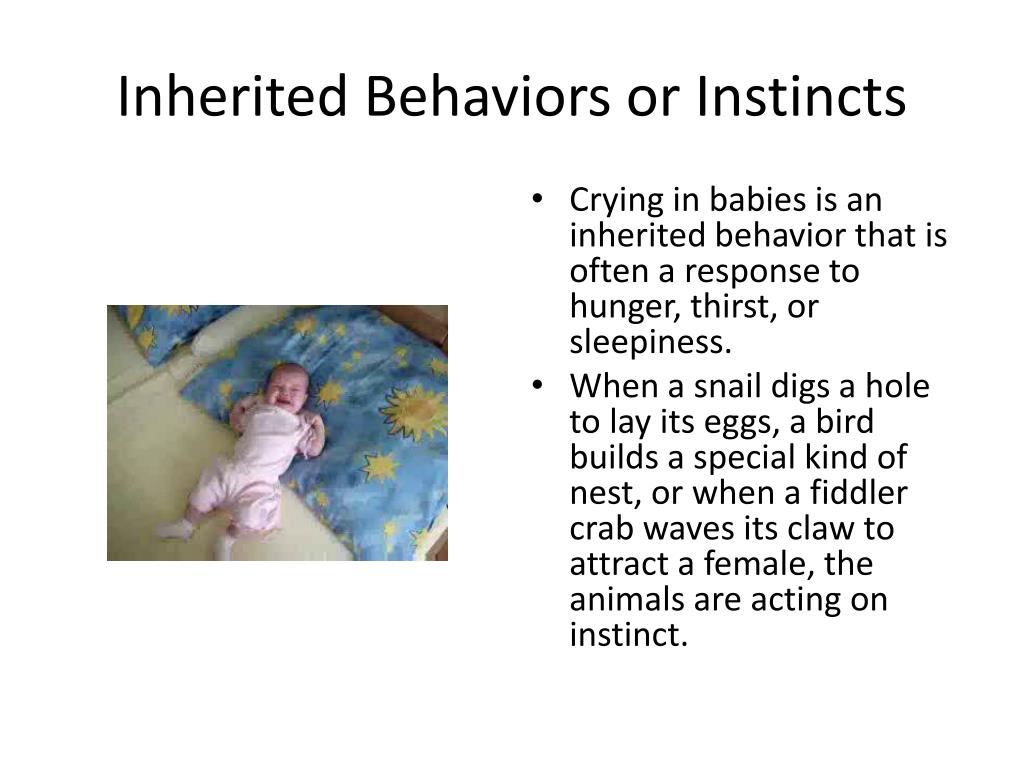 Inherited Behaviors or Instincts

• Crying in babies is an inherited behavior that is often a response to hunger, thirst, or sleepiness.
• When a snail digs a hole to lay its eggs, a bird builds a special kind of nest, or when a fiddler crab waves its claw to attract a female, the animals are acting on instinct.